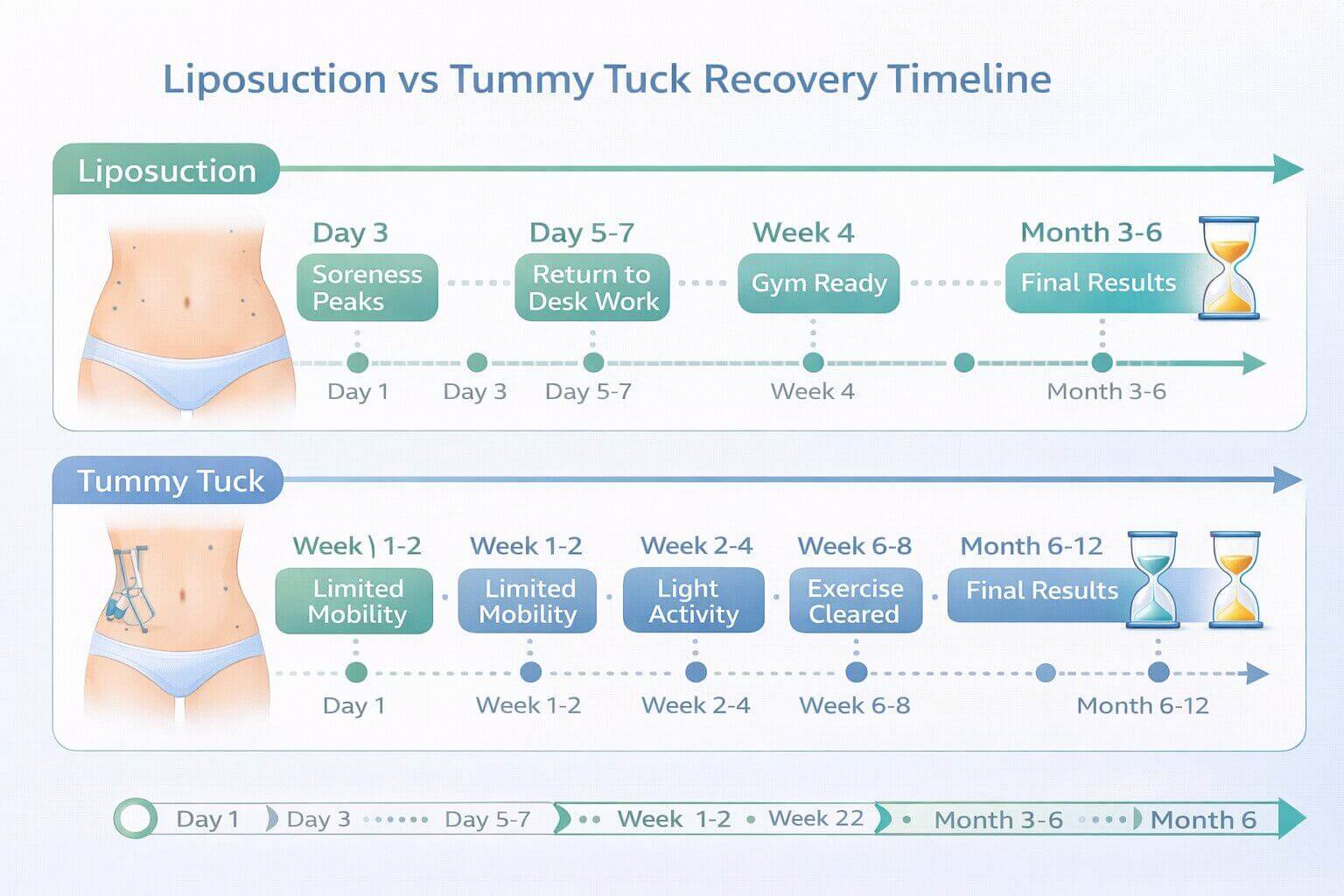 Liposuction vs Tummy Tuck Recovery Timeline

Liposuction

Day 3
Soreness Peaks

Day 5-7
Return to Desk Work

Week 4
Gym Ready

Month 3-6
Final Results

Day 1 Day 3 Day 5-7 Week 4 Month 3-6

Tummy Tuck

Week \ 1-2
Limited Mobility

Week 1-2
Limited Mobility

Week 2-4
Light Activity

Week 6-8
Exercise Cleared

Month 6-12
Final Results

Day 1 Week 1-2 Week 2-4 Week 6-8 Month 6-12

Day 1 Day 3 Day 5-7 Week 1-2 Week 22 Month 3-6 Month 6